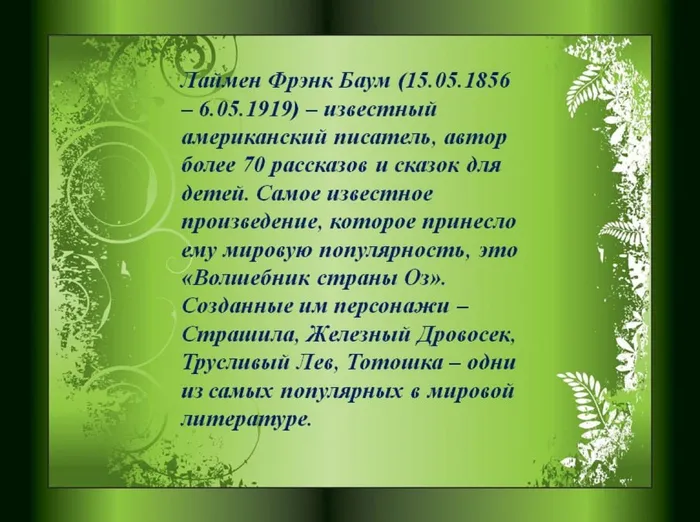 Лаймен Фрэнк Баум (15.05.1856 – 6.05.1919) – известный американский писатель, автор более 70 рассказов и сказок для детей. Самое известное произведение, которое принесло ему мировую популярность, это «Волшебник страны Оз». Созданные им персонажи – Страшила, Железный Дровосек, Трусливый Лев, Тотошка – одни из самых популярных в мировой литературе.